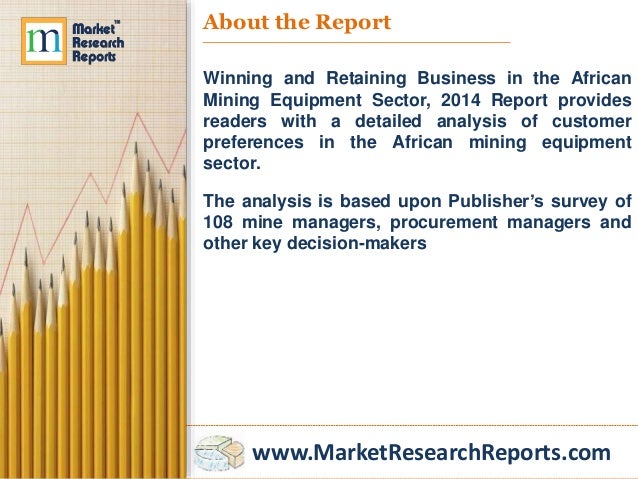 m Market™ Research Reports

About the Report

Winning and Retaining Business in the African Mining Equipment Sector, 2014 Report provides readers with a detailed analysis of customer preferences in the African mining equipment sector.

The analysis is based upon Publisher's survey of 108 mine managers, procurement managers and other key decision-makers

www.MarketResearchReports.com